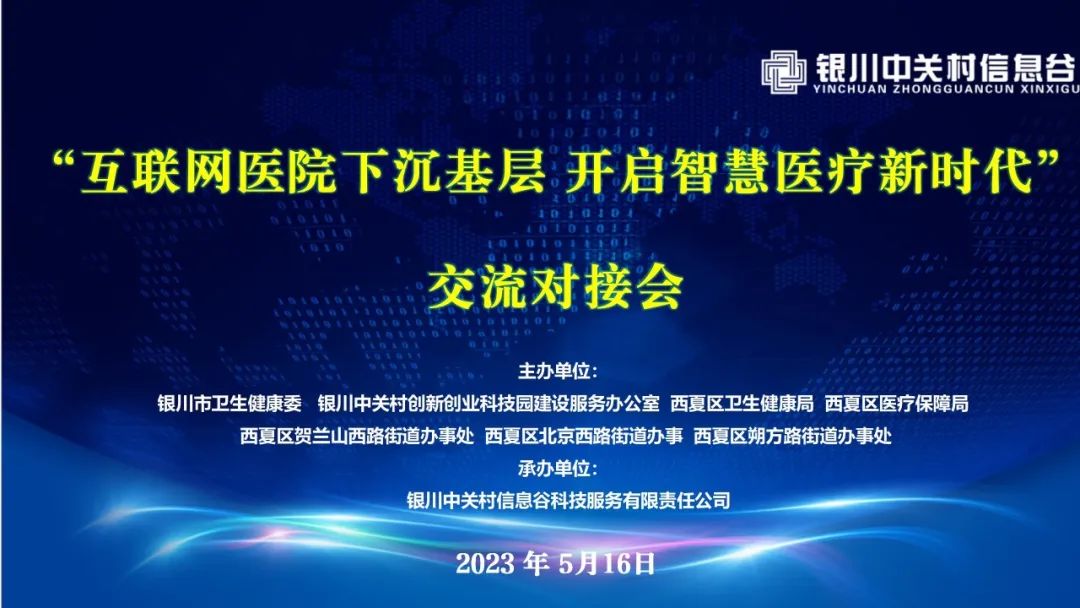 银川中关村信息谷
YINCHUAN ZHONGGUANCUN XINXIGU

“互联网医院下沉基层 开启智慧医疗新时代”

交流对接会

主办单位:
银川市卫生健康委 银川中关村创新创业科技园建设服务办公室 西夏区卫生健康局 西夏区医疗保障局
西夏区贺兰山西路街道办事处 西夏区北京西路街道办事 西夏区朔方路街道办事处
承办单位:
银川中关村信息谷科技服务有限责任公司

2023 年 5月16日